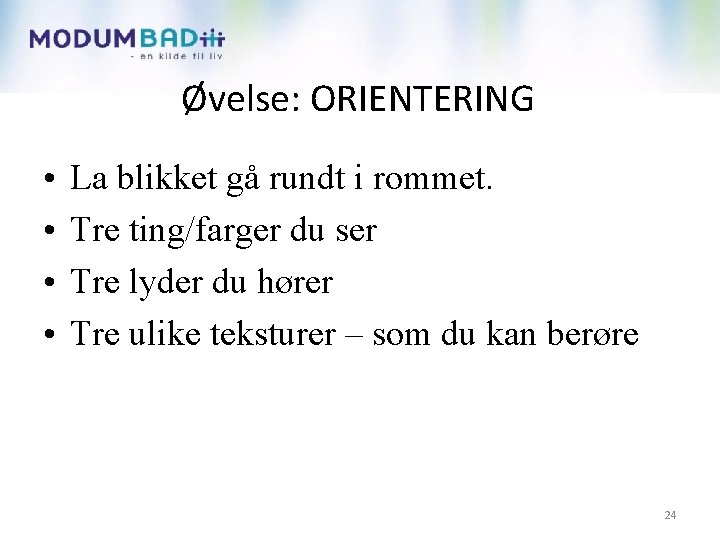 MODUMBAD
- en kilde til liv

Øvelse: ORIENTERING

• La blikket gå rundt i rommet.
• Tre ting/farger du ser
• Tre lyder du hører
• Tre ulike teksturer – som du kan berøre

24